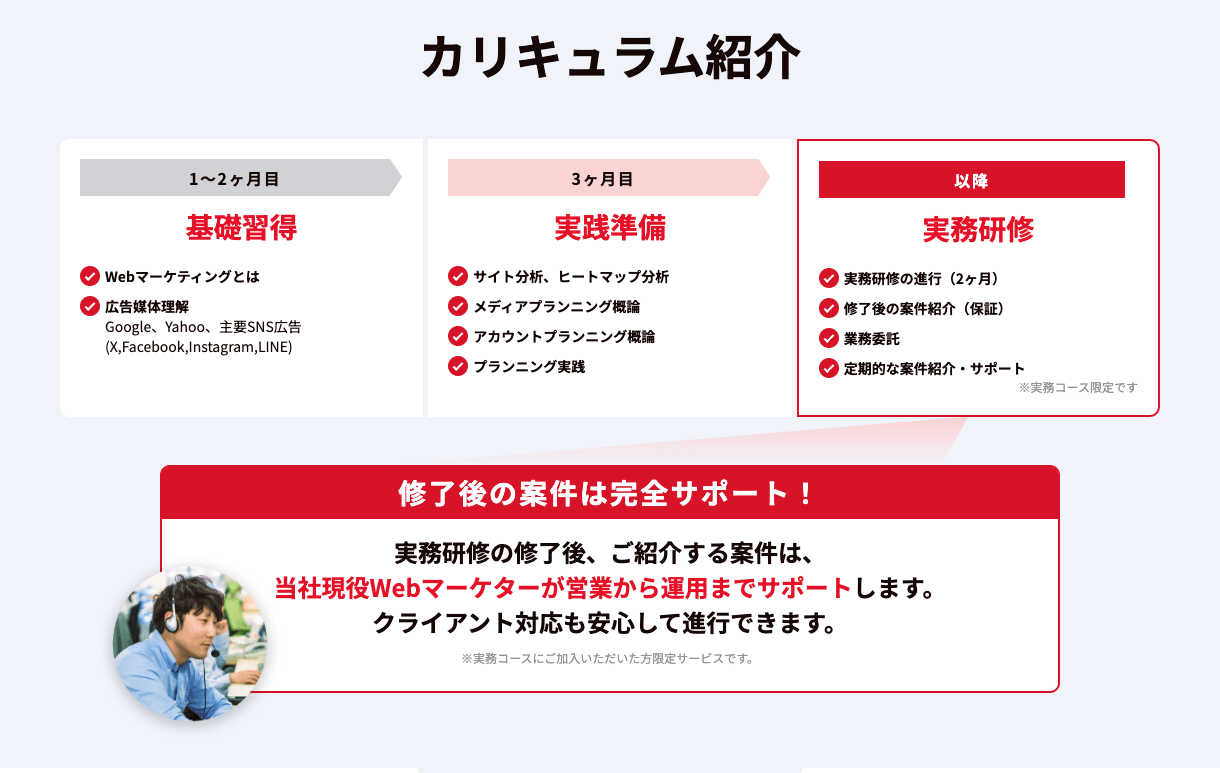 カリキュラム紹介

1〜2ヶ月目

基礎習得

Webマーケティングとは

広告媒体理解
Google、Yahoo、主要SNS広告
(X,Facebook,Instagram,LINE)

3ヶ月目

実践準備

サイト分析、ヒートマップ分析

メディアプランニング概論

アカウントプランニング概論

プランニング実践

以降

実務研修

実務研修の進行（2ヶ月）

修了後の案件紹介（保証）

業務委託

定期的な案件紹介・サポート

※実務コース限定です

修了後の案件は完全サポート！

実務研修の修了後、ご紹介する案件は、
当社現役Webマーケターが営業から運用までサポートします。
クライアント対応も安心して進行できます。

※実務コースにご加入いただいた方限定サービスです。